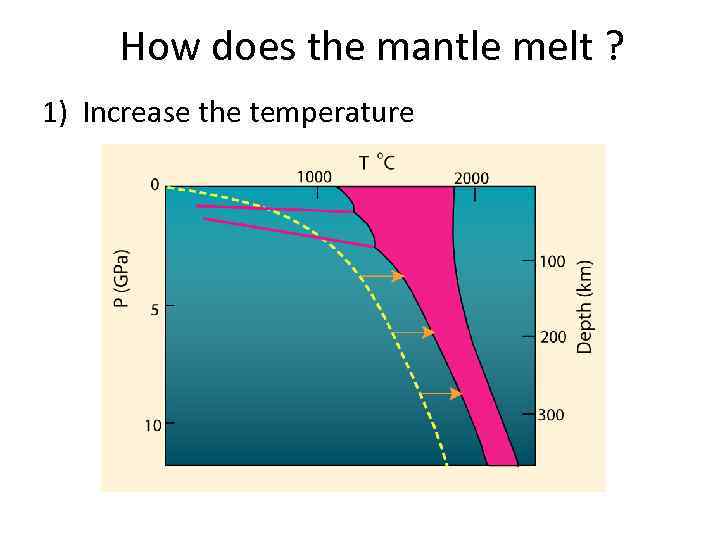 How does the mantle melt ?

1) Increase the temperature

T °C

1000

2000

0

5

10

P (GPa)

100

200

300

Depth (km)